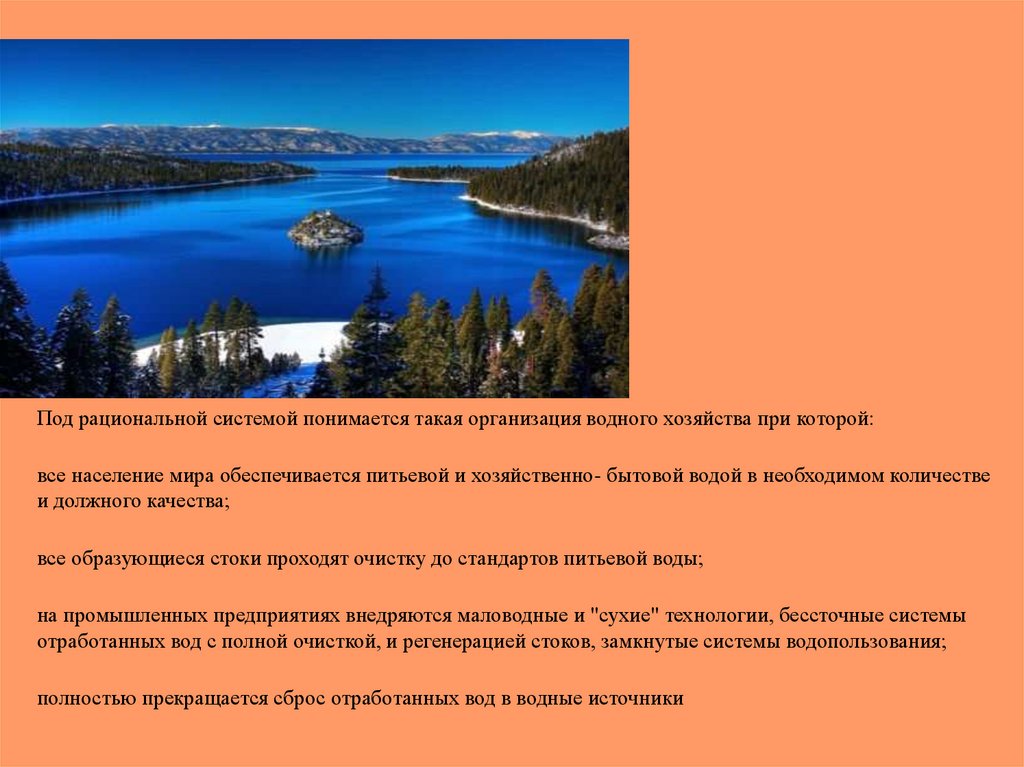 Под рациональной системой понимается такая организация водного хозяйства при которой:

все население мира обеспечивается питьевой и хозяйственно- бытовой водой в необходимом количестве и должного качества;

все образующиеся стоки проходят очистку до стандартов питьевой воды;

на промышленных предприятиях внедряются маловодные и "сухие" технологии, бессточные системы отработанных вод с полной очисткой, и регенерацией стоков, замкнутые системы водопользования;

полностью прекращается сброс отработанных вод в водные источники